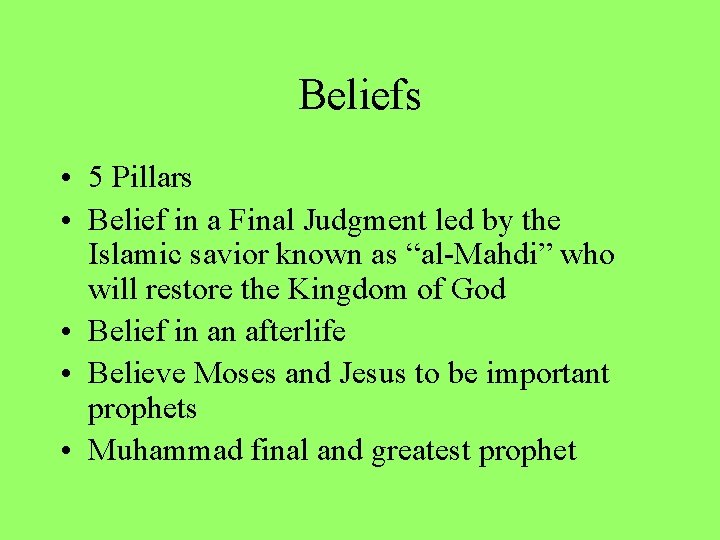 Beliefs

• 5 Pillars
• Belief in a Final Judgment led by the Islamic savior known as “al-Mahdi” who will restore the Kingdom of God
• Belief in an afterlife
• Believe Moses and Jesus to be important prophets
• Muhammad final and greatest prophet